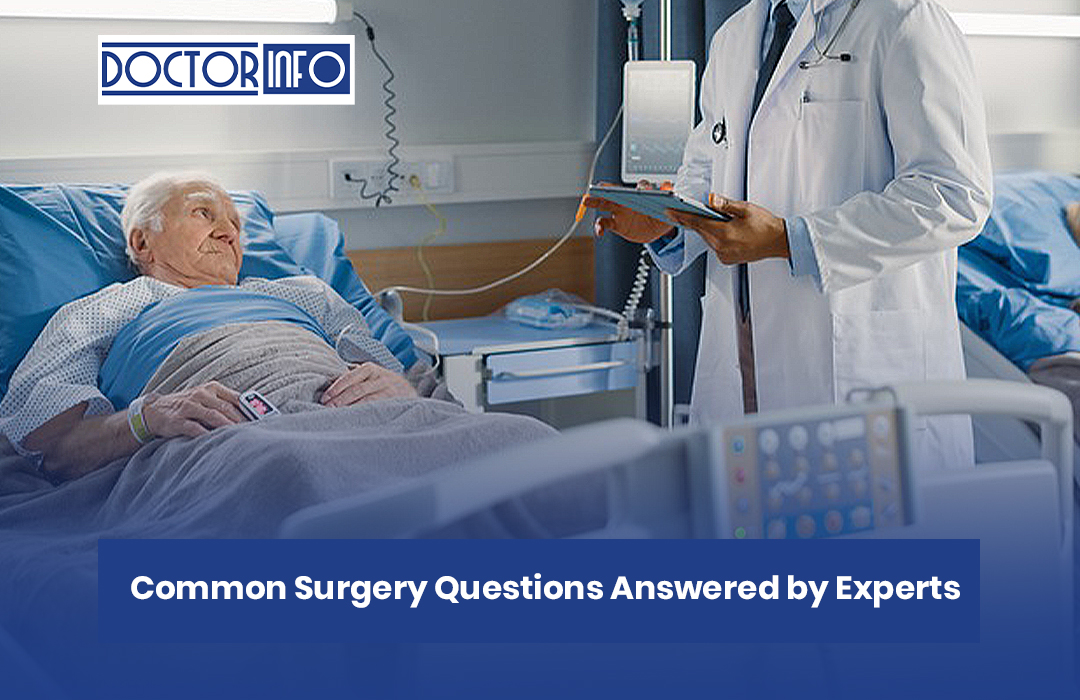 DOCTOR INFO

Common Surgery Questions Answered by Experts